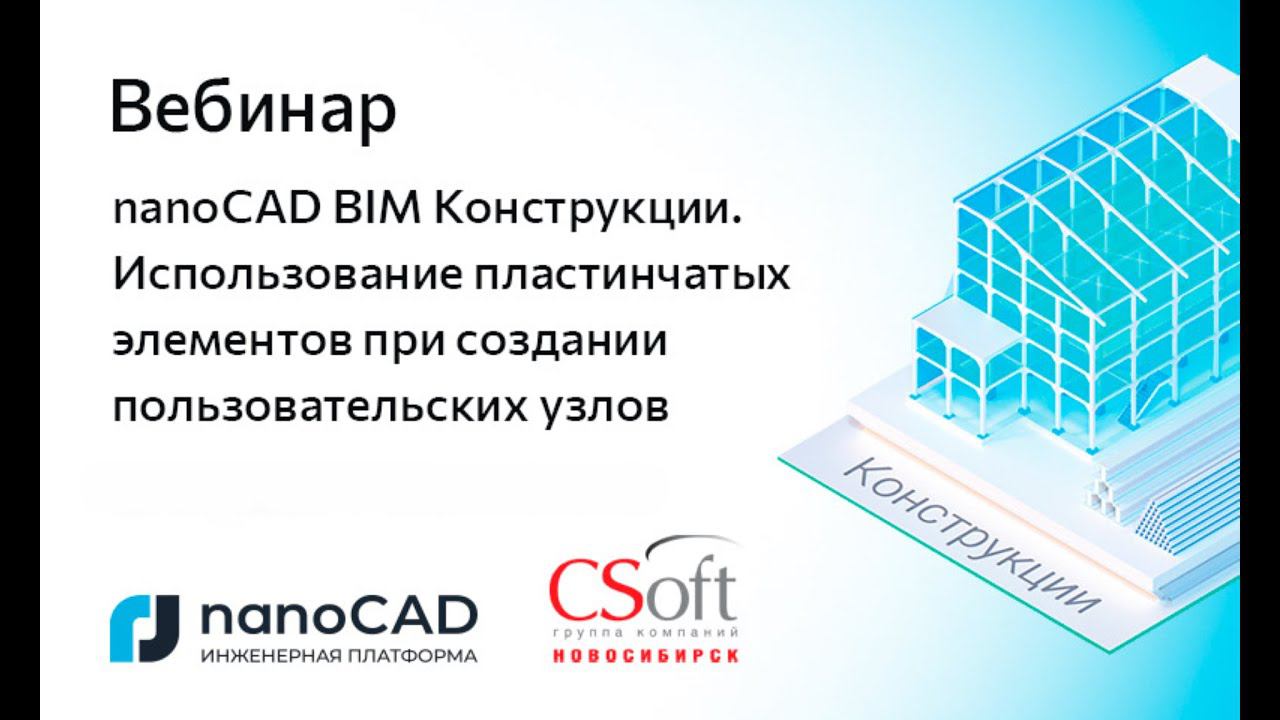 Вебинар

nanoCAD BIM Конструкции. Использование пластинчатых элементов при создании пользовательских узлов

Конструкции

nanoCAD
ИНЖЕНЕРНАЯ ПЛАТФОРМА

CSoft
группа компаний
НОВОСИБИРСК